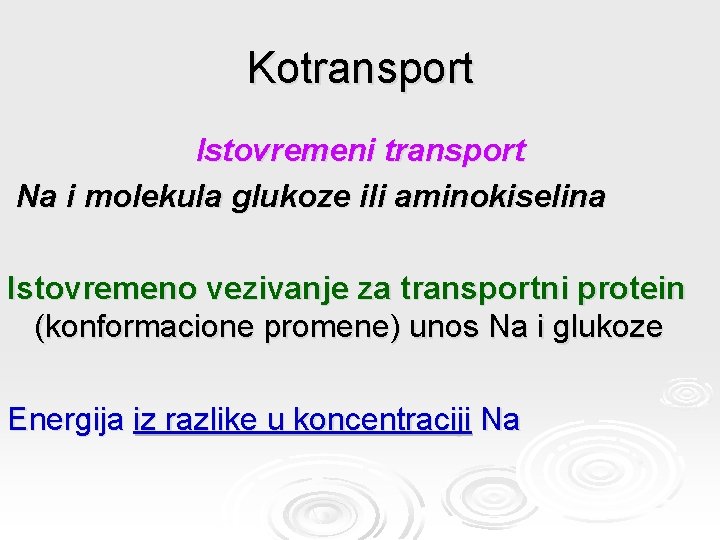 Kotransport

Istovremeni transport
Na i molekula glukoze ili aminokiselina

Istovremeno vezivanje za transportni protein
(konformacione promene) unos Na i glukoze

Energija iz razlike u koncentraciji Na